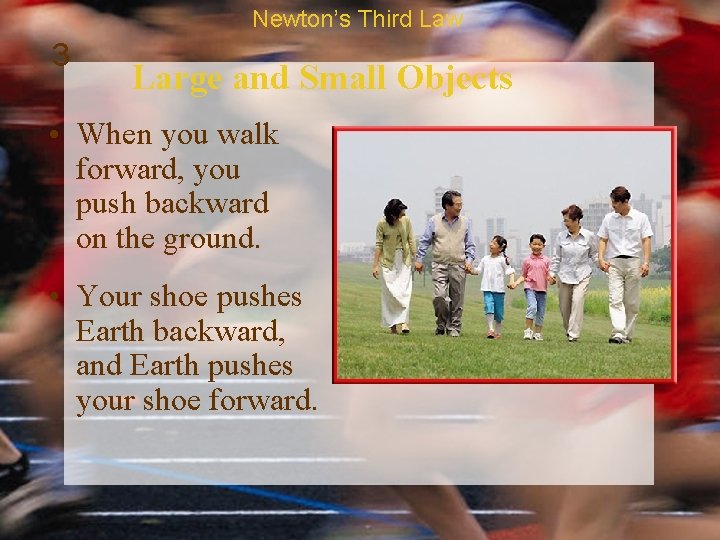 Newton's Third Law

3

Large and Small Objects

• When you walk forward, you push backward on the ground.

• Your shoe pushes Earth backward, and Earth pushes your shoe forward.